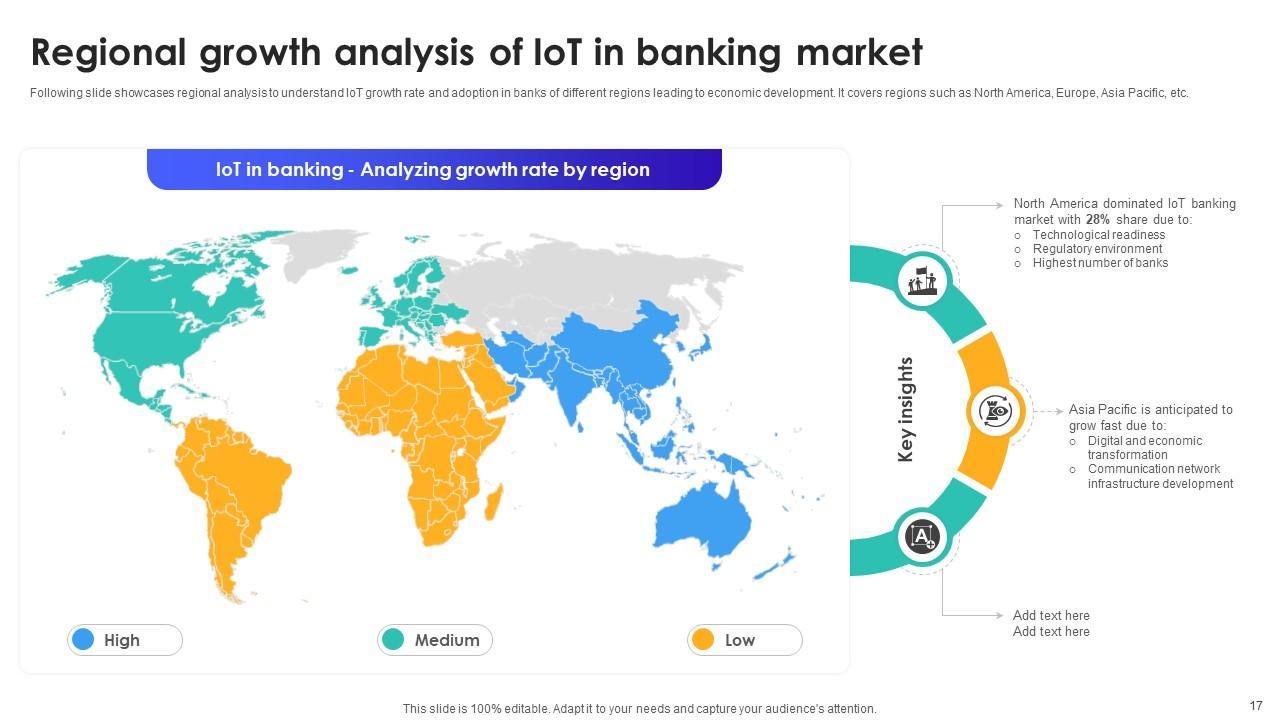 Regional growth analysis of IoT in banking market

Following slide showcases regional analysis to understand IoT growth rate and adoption in banks of different regions leading to economic development. It covers regions such as North America, Europe, Asia Pacific, etc.

IoT in banking - Analyzing growth rate by region

High
Medium
Low

Key insights

North America dominated IoT banking market with 28% share due to:
○ Technological readiness
○ Regulatory environment
○ Highest number of banks

Asia Pacific is anticipated to grow fast due to:
○ Digital and economic transformation
○ Communication network infrastructure development

Add text here
Add text here

This slide is 100% editable. Adapt it to your needs and capture your audience's attention.

17